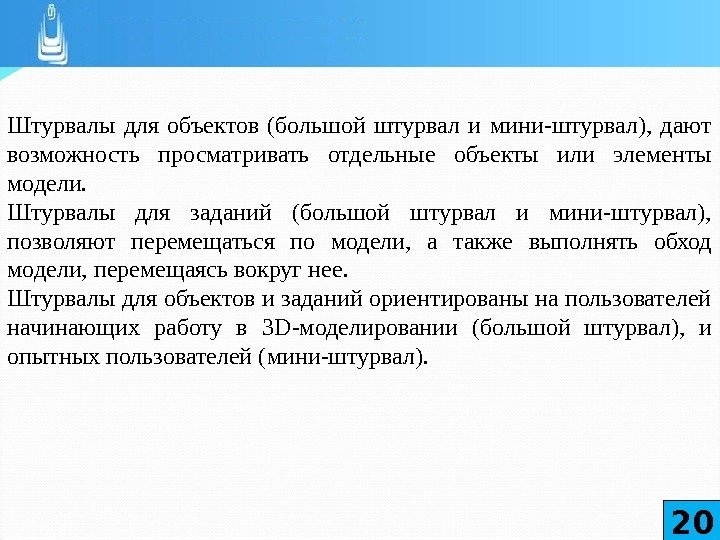 Штурвалы для объектов (большой штурвал и мини-штурвал), дают возможность просматривать отдельные объекты или элементы модели.
Штурвалы для заданий (большой штурвал и мини-штурвал), позволяют перемещаться по модели, а также выполнять обход модели, перемещаясь вокруг нее.
Штурвалы для объектов и заданий ориентированы на пользователей начинающих работу в 3D-моделировании (большой штурвал), и опытных пользователей (мини-штурвал).

20